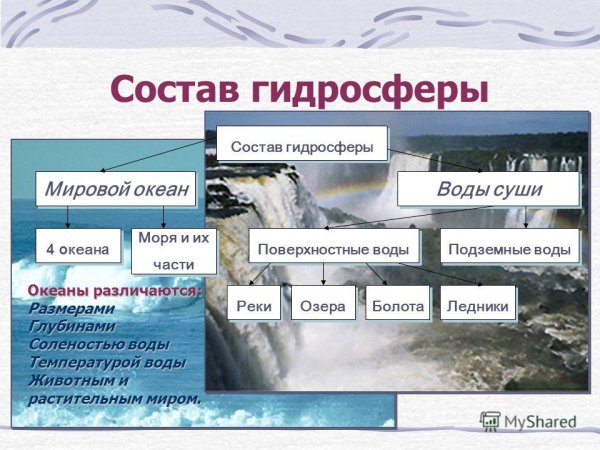 Состав гидросферы

Состав гидросферы

Мировой океан

Воды суши

4 океана

Моря и их части

Поверхностные воды

Подземные воды

Реки

Озера

Болота

Ледники

Океаны различаются:
Размерами
Глубинами
Соленостью воды
Температурой воды
Животным и растительным миром.

MyShared